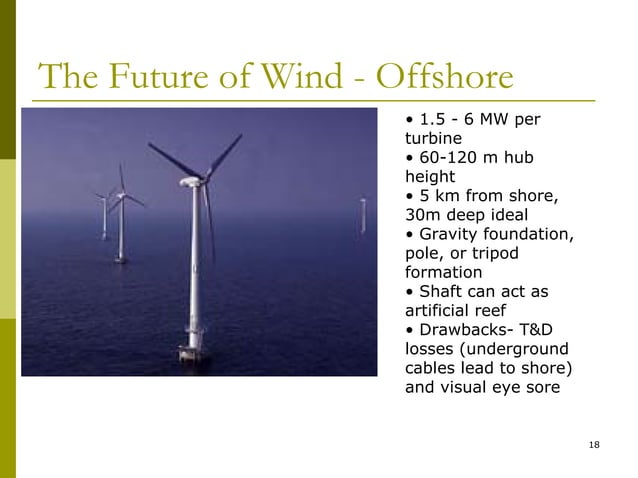 The Future of Wind - Offshore

• 1.5 - 6 MW per turbine
• 60-120 m hub height
• 5 km from shore, 30m deep ideal
• Gravity foundation, pole, or tripod formation
• Shaft can act as artificial reef
• Drawbacks- T&D losses (underground cables lead to shore) and visual eye sore

18